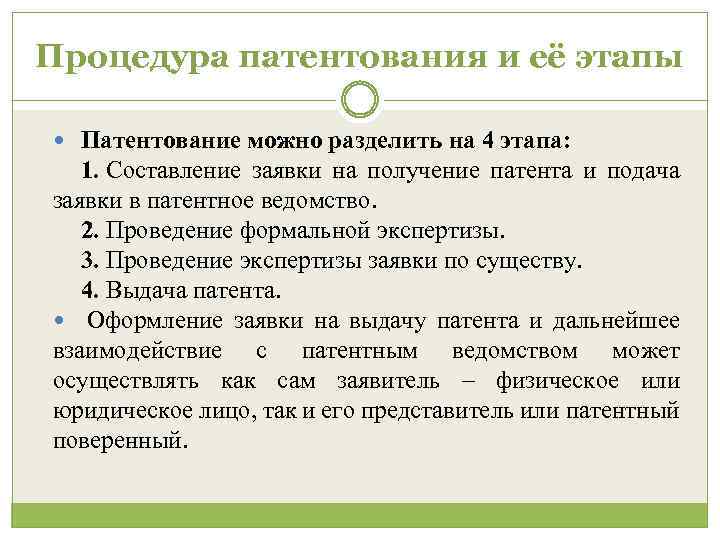 Процедура патентования и её этапы

Патентование можно разделить на 4 этапа:

1. Составление заявки на получение патента и подача заявки в патентное ведомство.

2. Проведение формальной экспертизы.

3. Проведение экспертизы заявки по существу.

4. Выдача патента.

Оформление заявки на выдачу патента и дальнейшее взаимодействие с патентным ведомством может осуществлять как сам заявитель – физическое или юридическое лицо, так и его представитель или патентный поверенный.